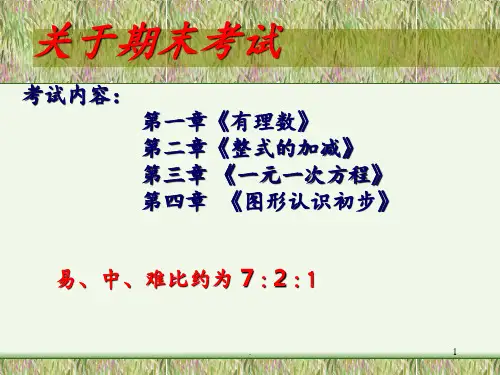 关于期末考试

考试内容：

第一章《有理数》
第二章《整式的加减》
第三章 《一元一次方程》
第四章 《图形认识初步》

易、中、难比约为 7 : 2 : 1

1